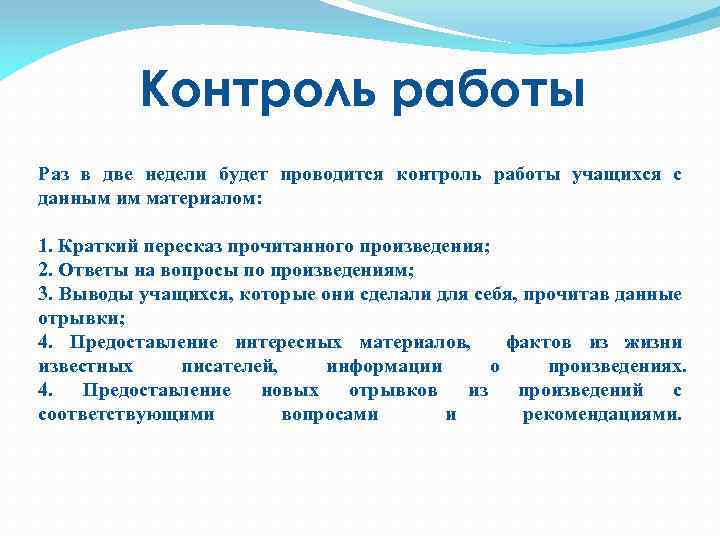 Контроль работы

Раз в две недели будет проводится контроль работы учащихся с данным им материалом:

1. Краткий пересказ прочитанного произведения;
2. Ответы на вопросы по произведениям;
3. Выводы учащихся, которые они сделали для себя, прочитав данные отрывки;
4. Предоставление интересных материалов, фактов из жизни известных писателей, информации о произведениях.
4. Предоставление новых отрывков из произведений с соответствующими вопросами и рекомендациями.